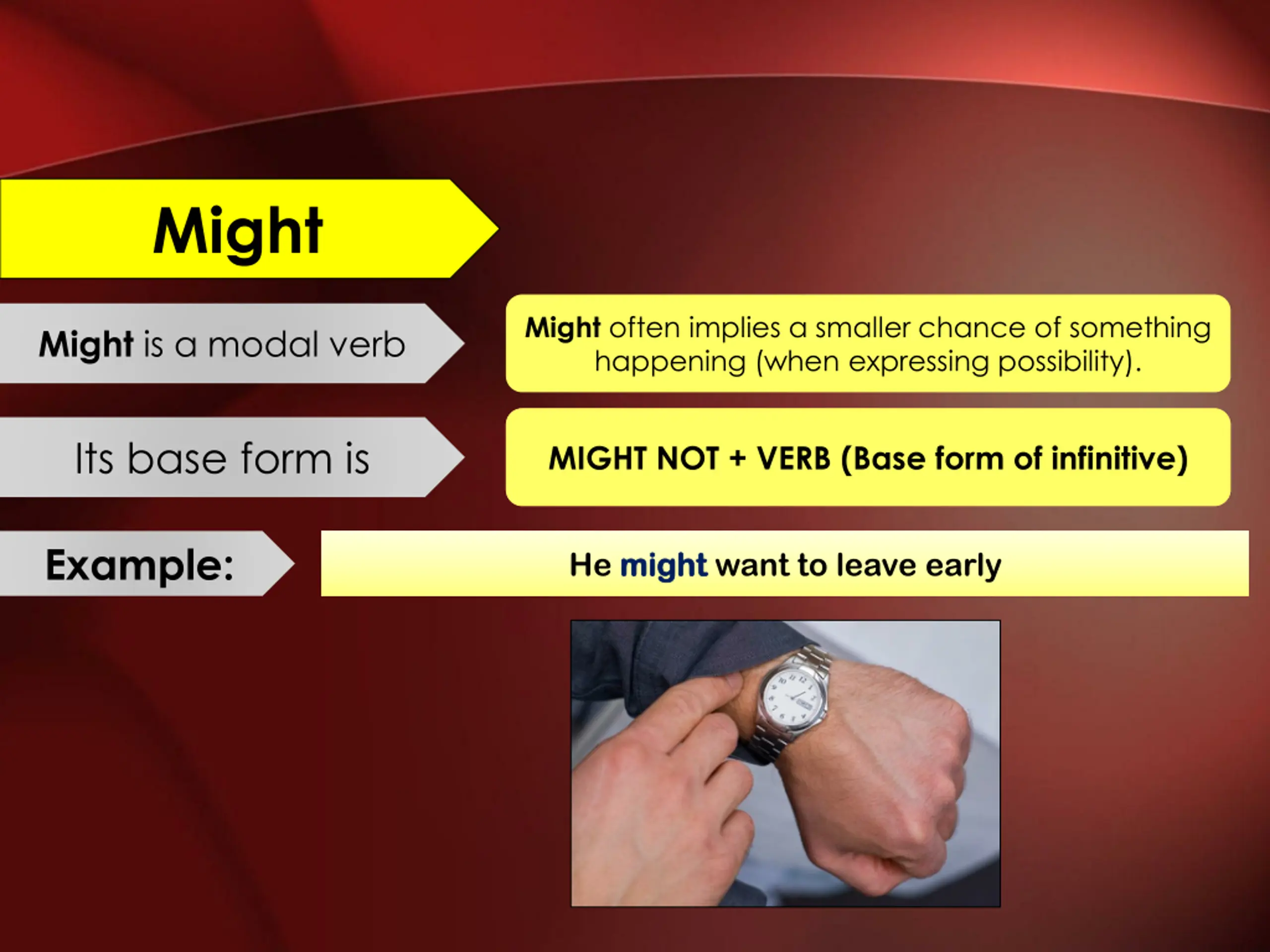 Might

Might is a modal verb

Might often implies a smaller chance of something happening (when expressing possibility).

Its base form is

MIGHT NOT + VERB (Base form of infinitive)

Example:

He might want to leave early